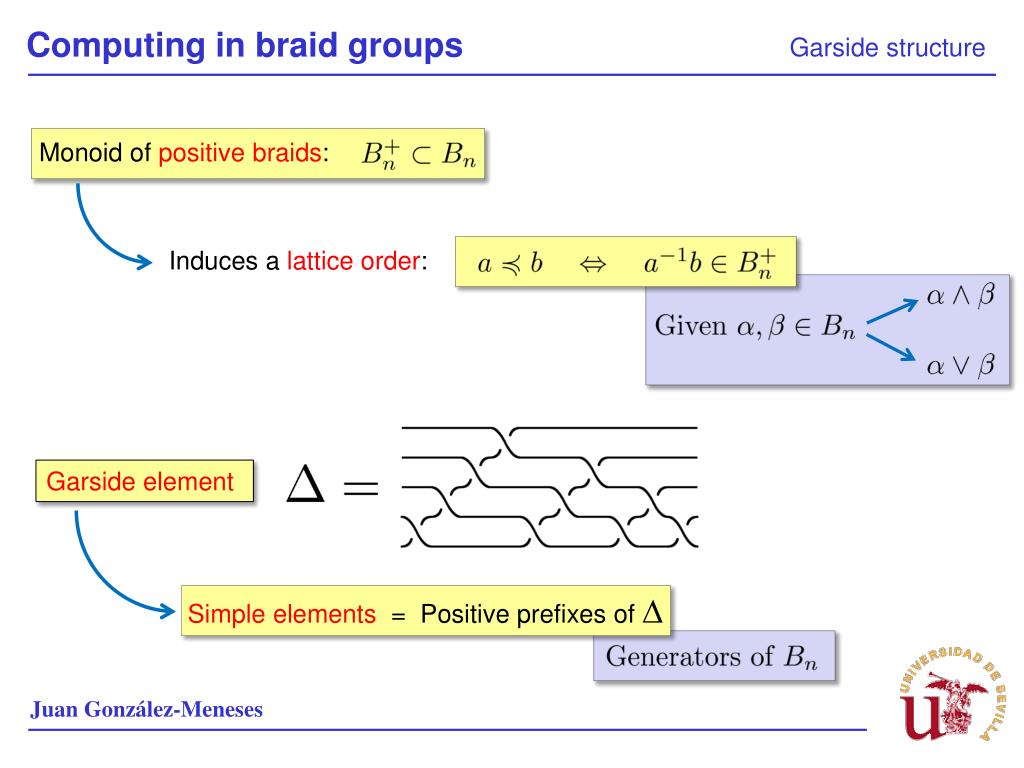 Computing in braid groups

Garside structure

Monoid of positive braids: $B_n^+ \subset B_n$

Induces a lattice order: $a \preccurlyeq b \quad \Leftrightarrow \quad a^{-1}b \in B_n^+$

Given $\alpha, \beta \in B_n$

$\alpha \wedge \beta$

$\alpha \vee \beta$

Garside element

$\Delta =$

Simple elements = Positive prefixes of $\Delta$

Generators of $B_n$

Juan González-Meneses

UNIVERSIDAD DE SEVILLA